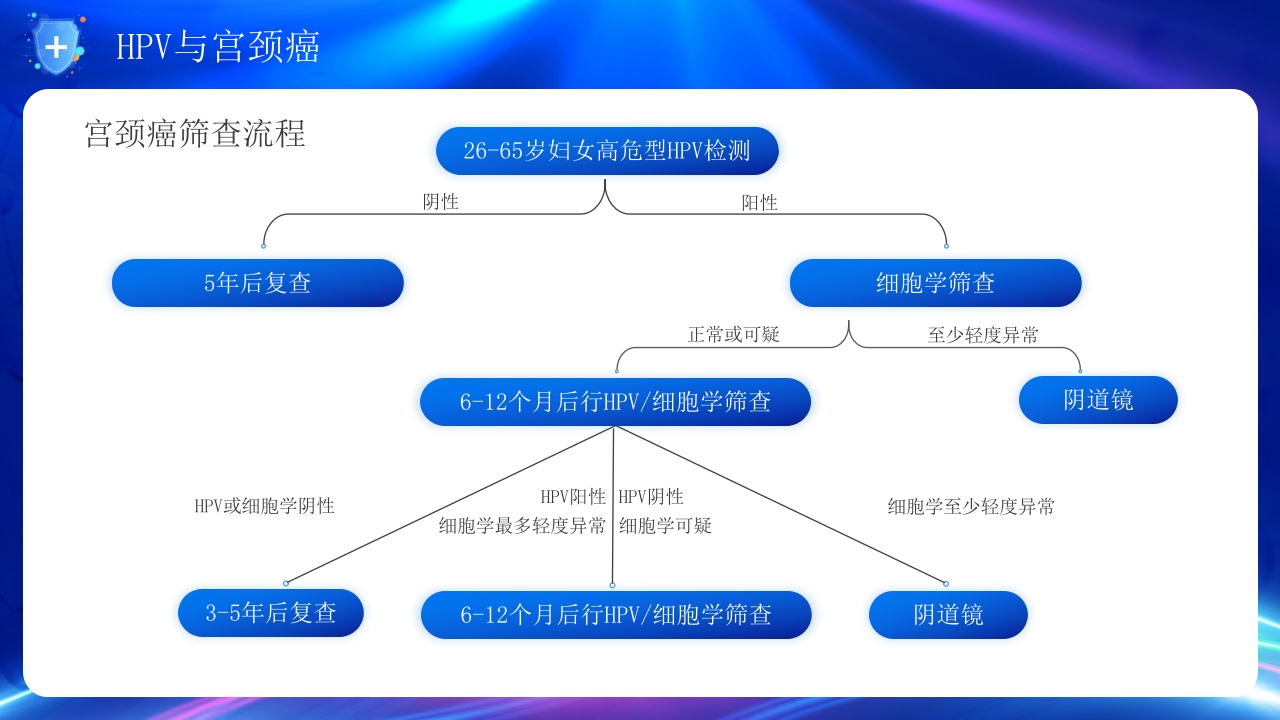 HPV与宫颈癌

宫颈癌筛查流程

26-65岁妇女高危型HPV检测

阴性

阳性

5年后复查

细胞学筛查

正常或可疑

至少轻度异常

6-12个月后行HPV/细胞学筛查

阴道镜

HPV或细胞学阴性

HPV阳性
细胞学最多轻度异常

HPV阴性
细胞学可疑

细胞学至少轻度异常

3-5年后复查

6-12个月后行HPV/细胞学筛查

阴道镜